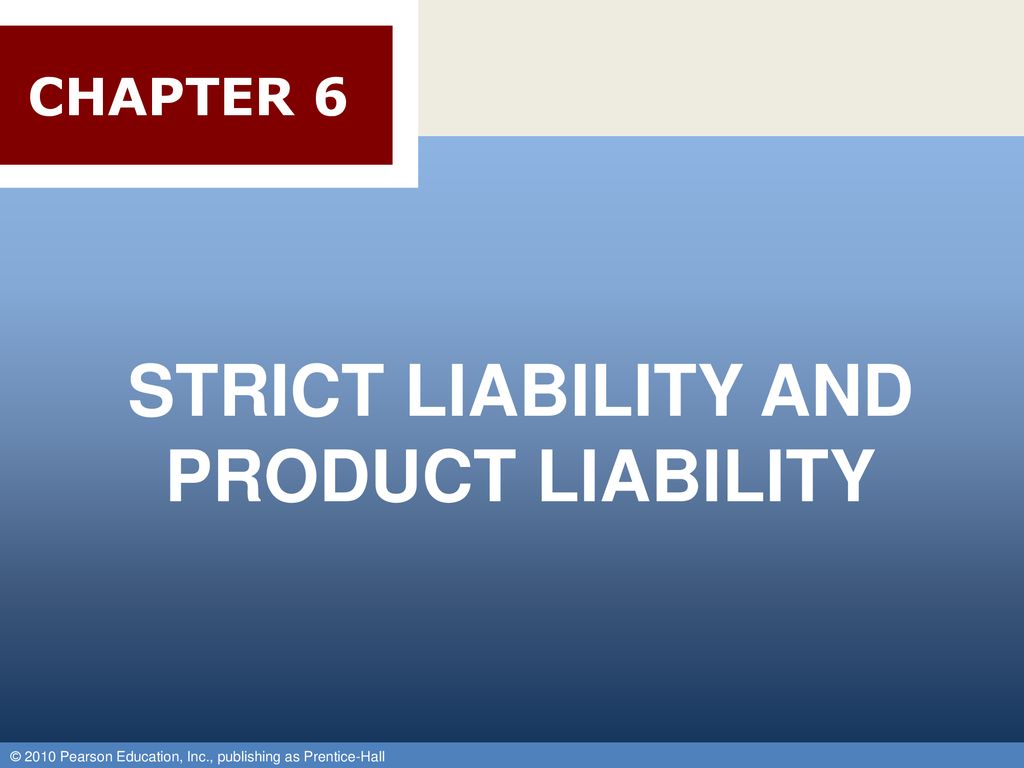 CHAPTER 6

STRICT LIABILITY AND PRODUCT LIABILITY

© 2010 Pearson Education, Inc., publishing as Prentice-Hall